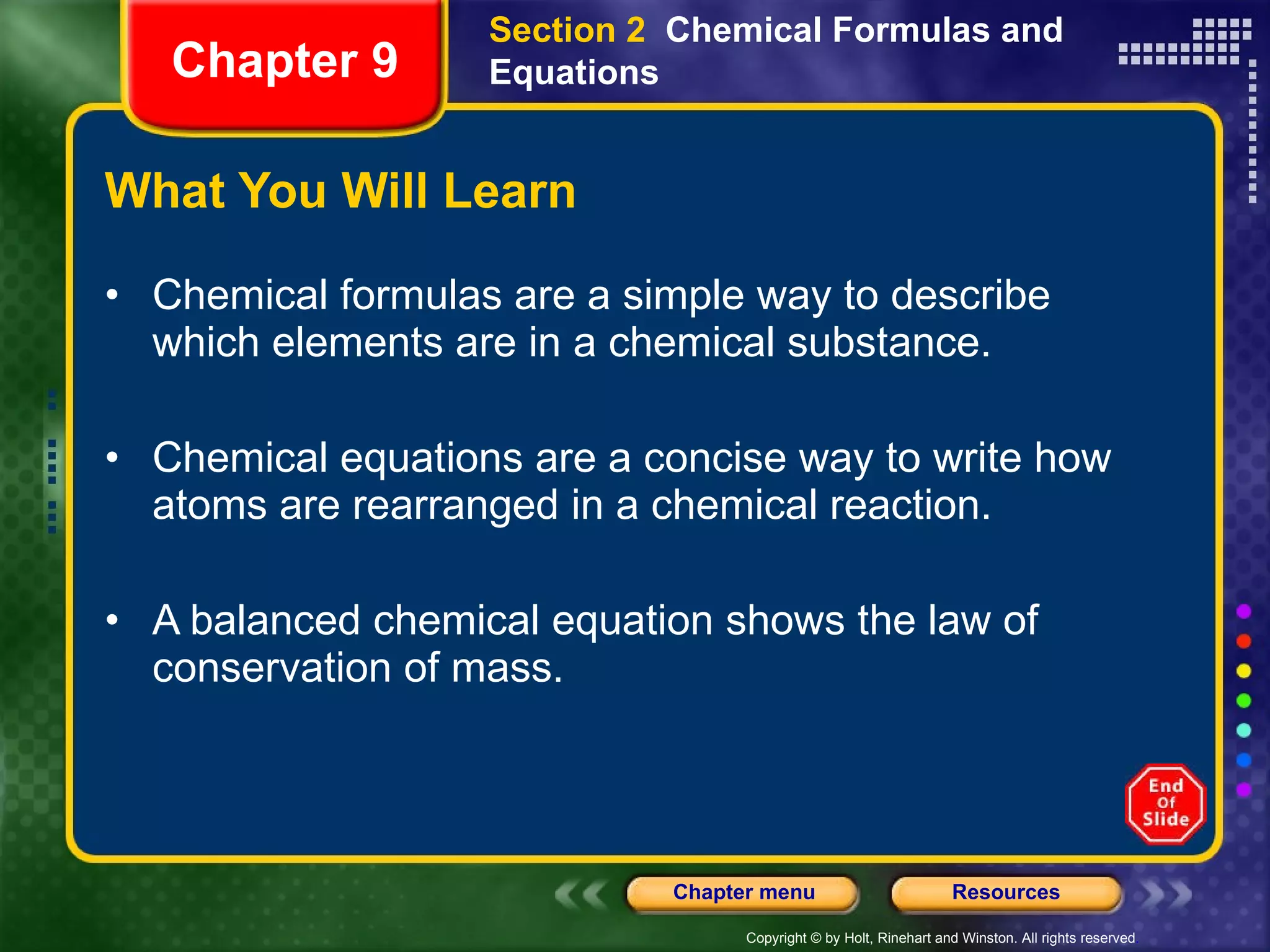 Chapter 9

Section 2 Chemical Formulas and Equations

What You Will Learn

• Chemical formulas are a simple way to describe which elements are in a chemical substance.

• Chemical equations are a concise way to write how atoms are rearranged in a chemical reaction.

• A balanced chemical equation shows the law of conservation of mass.

End Of Slide

Chapter menu

Resources

Copyright © by Holt, Rinehart and Winston. All rights reserved